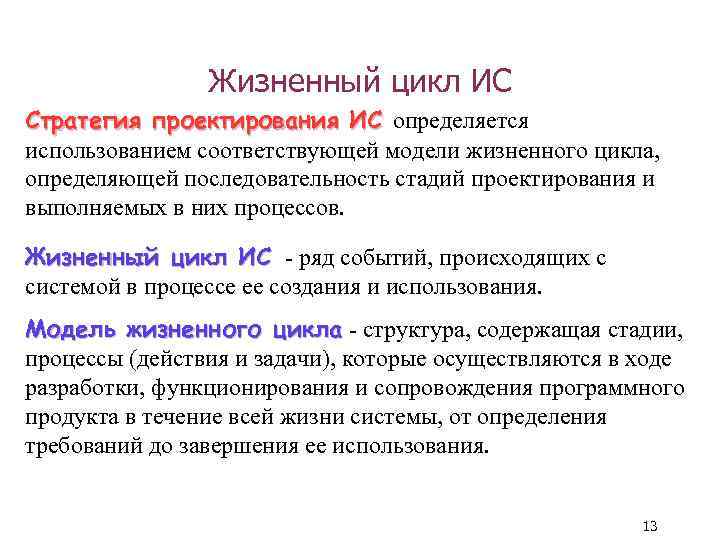 Жизненный цикл ИС

Стратегия проектирования ИС определяется использованием соответствующей модели жизненного цикла, определяющей последовательность стадий проектирования и выполняемых в них процессов.

Жизненный цикл ИС - ряд событий, происходящих с системой в процессе ее создания и использования.

Модель жизненного цикла - структура, содержащая стадии, процессы (действия и задачи), которые осуществляются в ходе разработки, функционирования и сопровождения программного продукта в течение всей жизни системы, от определения требований до завершения ее использования.

13